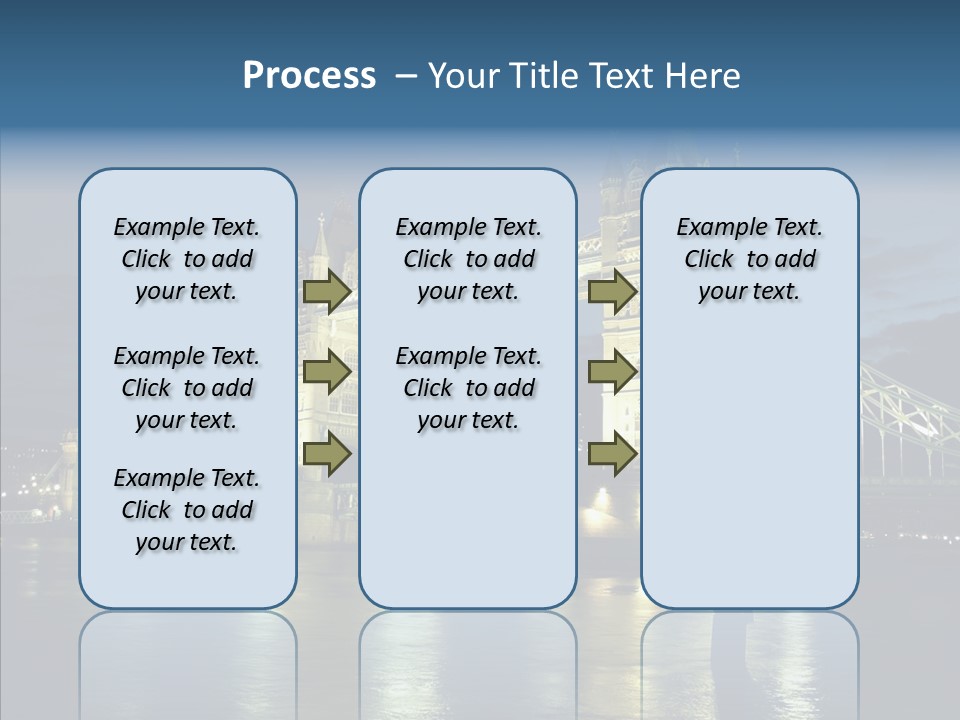 Process – Your Title Text Here

Example Text. Click to add your text.

Example Text. Click to add your text.

Example Text. Click to add your text.

Example Text. Click to add your text.

Example Text. Click to add your text.

Example Text. Click to add your text.